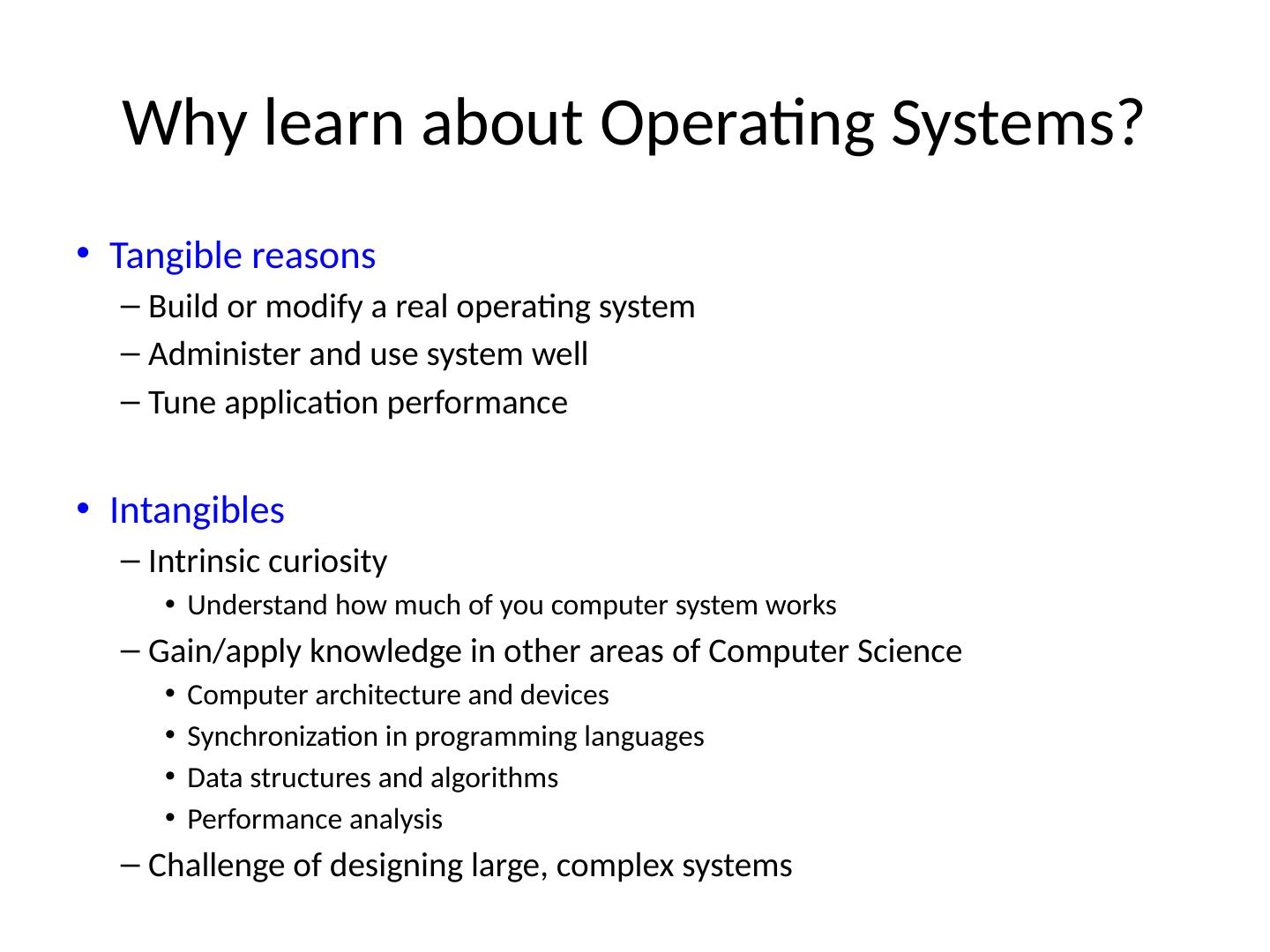 Why learn about Operating Systems?

• Tangible reasons
– Build or modify a real operating system
– Administer and use system well
– Tune application performance

• Intangibles
– Intrinsic curiosity
• Understand how much of you computer system works
– Gain/apply knowledge in other areas of Computer Science
• Computer architecture and devices
• Synchronization in programming languages
• Data structures and algorithms
• Performance analysis
– Challenge of designing large, complex systems